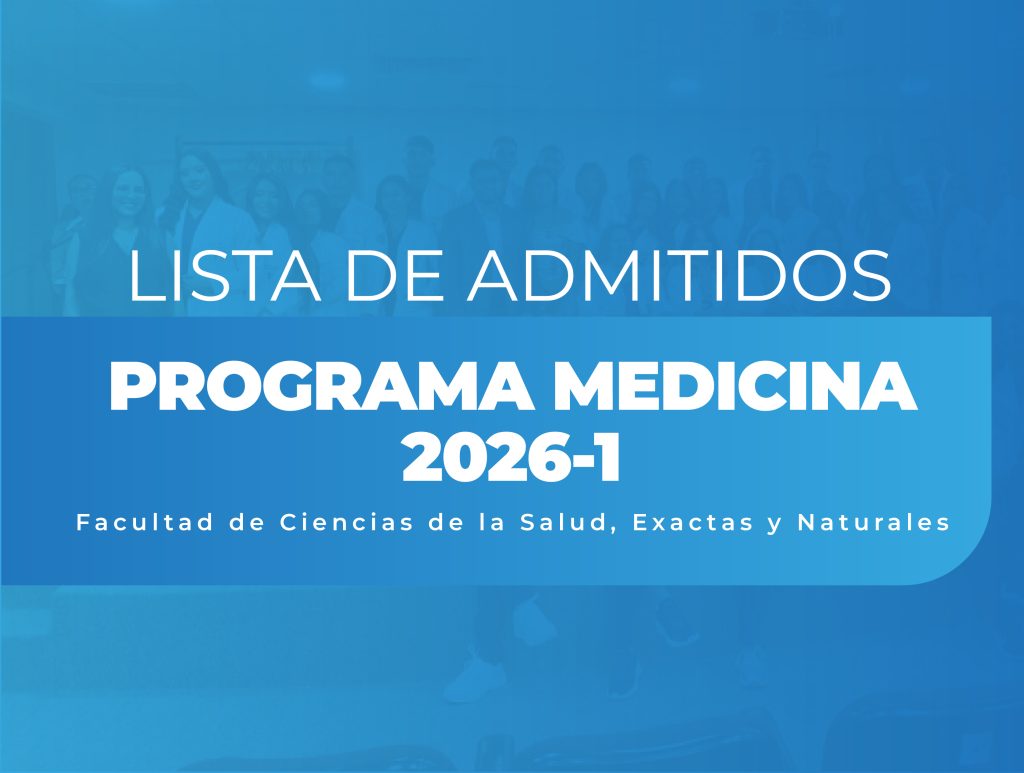 LISTA DE ADMITIDOS

PROGRAMA MEDICINA 2026-1

Facultad de Ciencias de la Salud, Exactas y Naturales